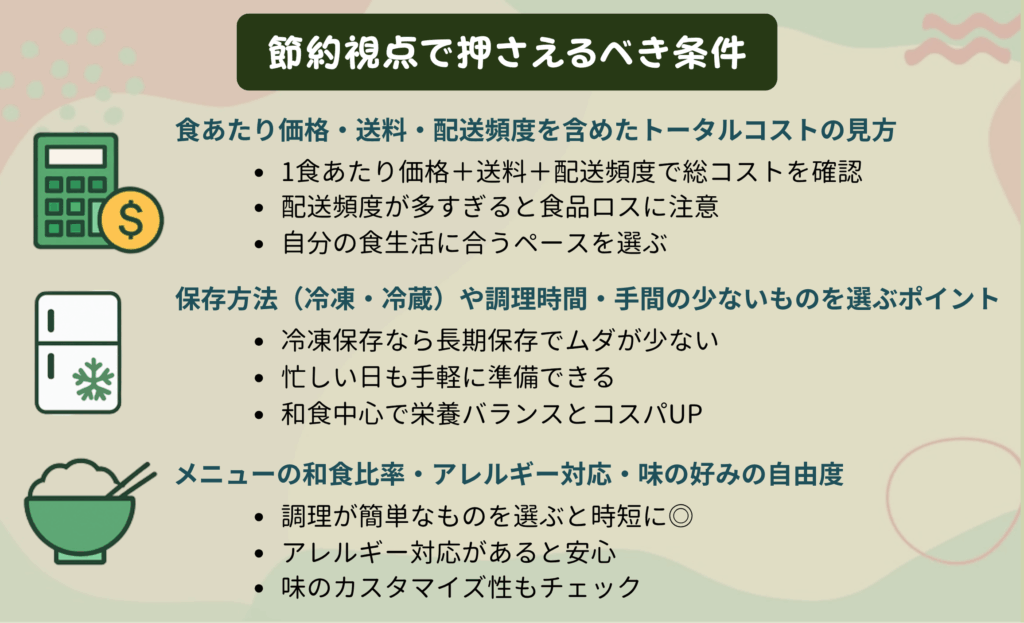 節約視点で押さえるべき条件

食あたり価格・送料・配送頻度を含めたトータルコストの見方
• 1食あたり価格＋送料＋配送頻度で総コストを確認
• 配送頻度が多すぎると食品ロスに注意
• 自分の食生活に合うペースを選ぶ

保存方法（冷凍・冷蔵）や調理時間・手間の少ないものを選ぶポイント
• 冷凍保存なら長期保存でムダが少ない
• 忙しい日も手軽に準備できる
• 和食中心で栄養バランスとコスパUP

メニューの和食比率・アレルギー対応・味の好みの自由度
• 調理が簡単なものを選ぶと時短に◎
• アレルギー対応があると安心
• 味のカスタマイズ性もチェック